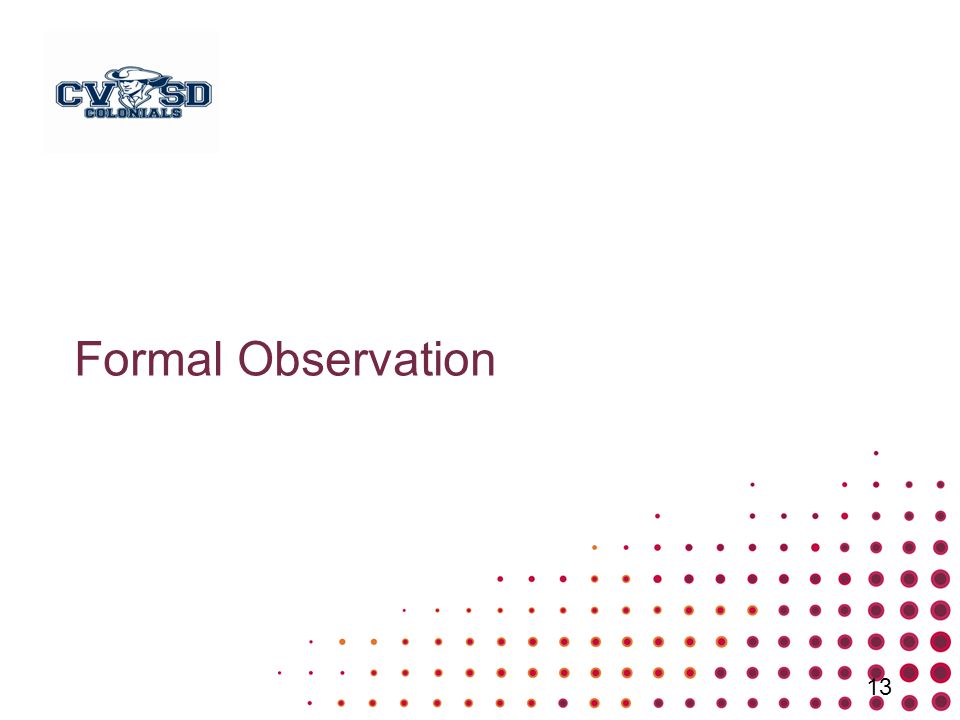 CV SD
COLONIALS

Formal Observation

13